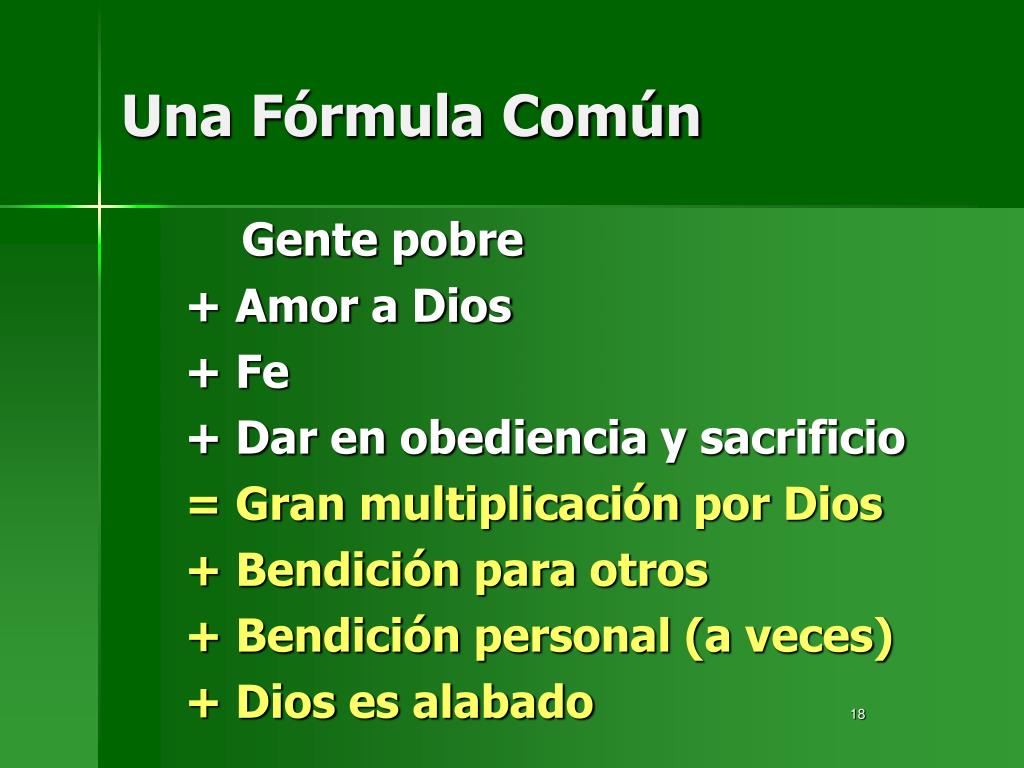 Una Fórmula Común

Gente pobre
+ Amor a Dios
+ Fe
+ Dar en obediencia y sacrificio
= Gran multiplicación por Dios
+ Bendición para otros
+ Bendición personal (a veces)
+ Dios es alabado

18